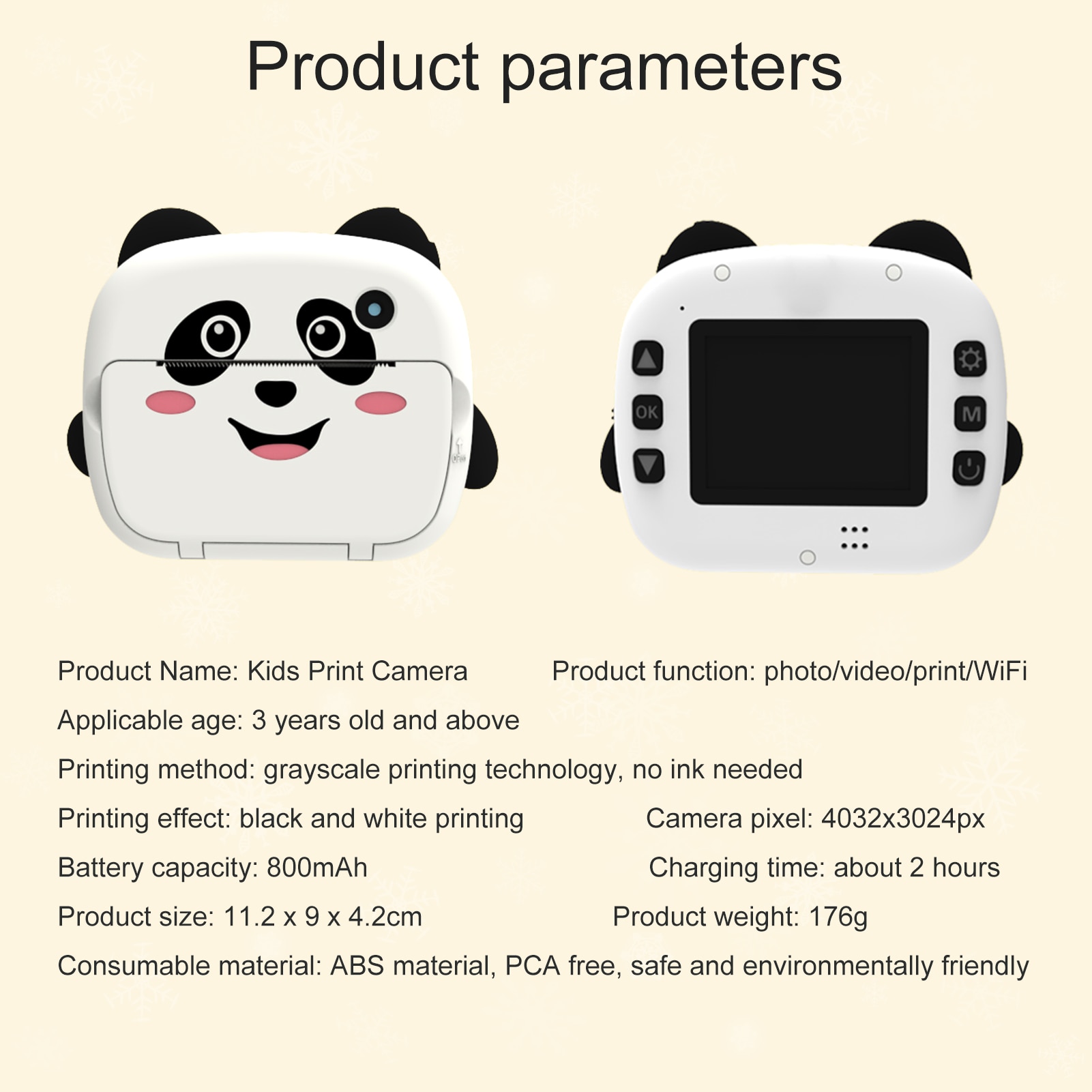 Product parameters

OK

M

Product Name: Kids Print Camera
Product function: photo/video/print/WiFi
Applicable age: 3 years old and above
Printing method: grayscale printing technology, no ink needed
Printing effect: black and white printing
Camera pixel: 4032x3024px
Battery capacity: 800mAh
Charging time: about 2 hours
Product size: 11.2 x 9 x 4.2cm
Product weight: 176g
Consumable material: ABS material, PCA free, safe and environmentally friendly